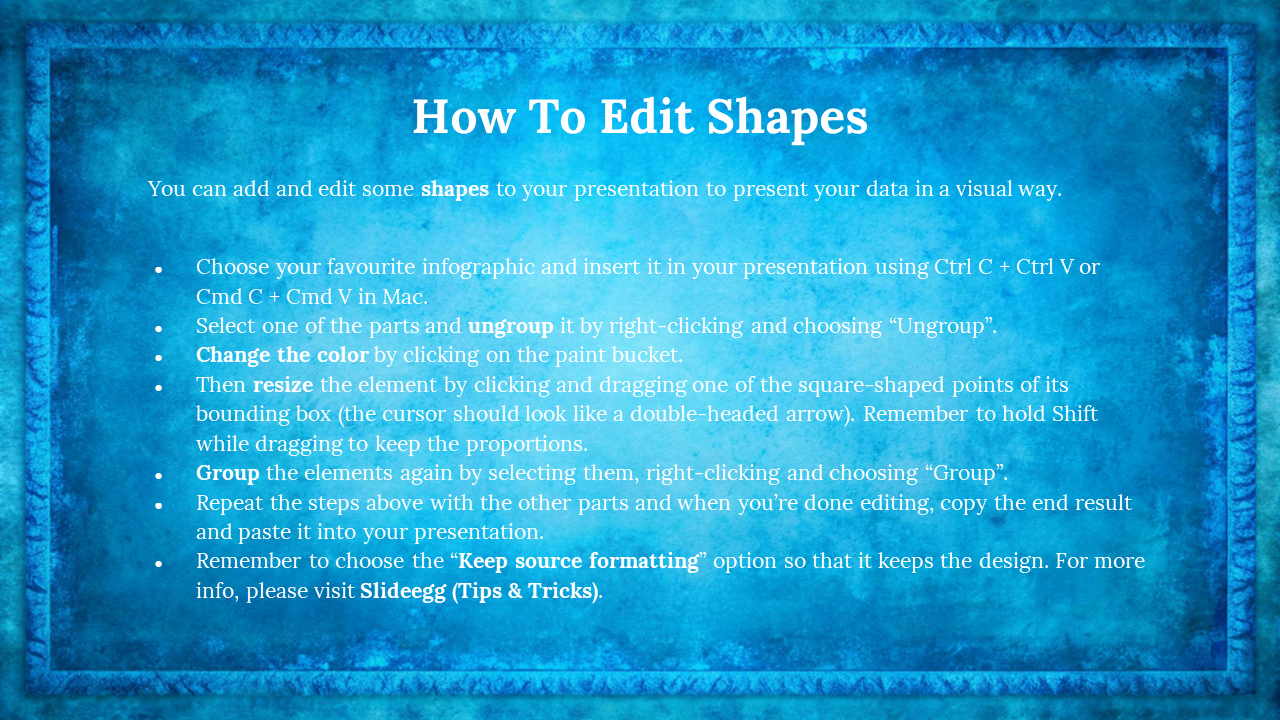 How To Edit Shapes

You can add and edit some shapes to your presentation to present your data in a visual way.

- Choose your favourite infographic and insert it in your presentation using Ctrl C + Ctrl V or Cmd C + Cmd V in Mac.
- Select one of the parts and ungroup it by right-clicking and choosing “Ungroup”.
- Change the color by clicking on the paint bucket.
- Then resize the element by clicking and dragging one of the square-shaped points of its bounding box (the cursor should look like a double-headed arrow). Remember to hold Shift while dragging to keep the proportions.
- Group the elements again by selecting them, right-clicking and choosing “Group”.
- Repeat the steps above with the other parts and when you’re done editing, copy the end result and paste it into your presentation.
- Remember to choose the “Keep source formatting” option so that it keeps the design. For more info, please visit Slideegg (Tips & Tricks).